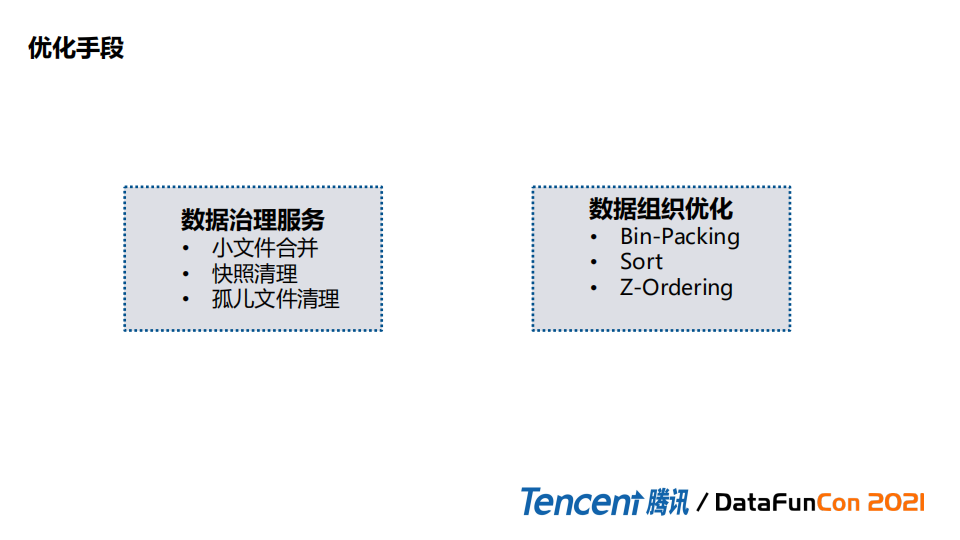 优化手段

数据治理服务
• 小文件合并
• 快照清理
• 孤儿文件清理

数据组织优化
• Bin-Packing
• Sort
• Z-Ordering

Tencent 腾讯 / DataFunCon 2021